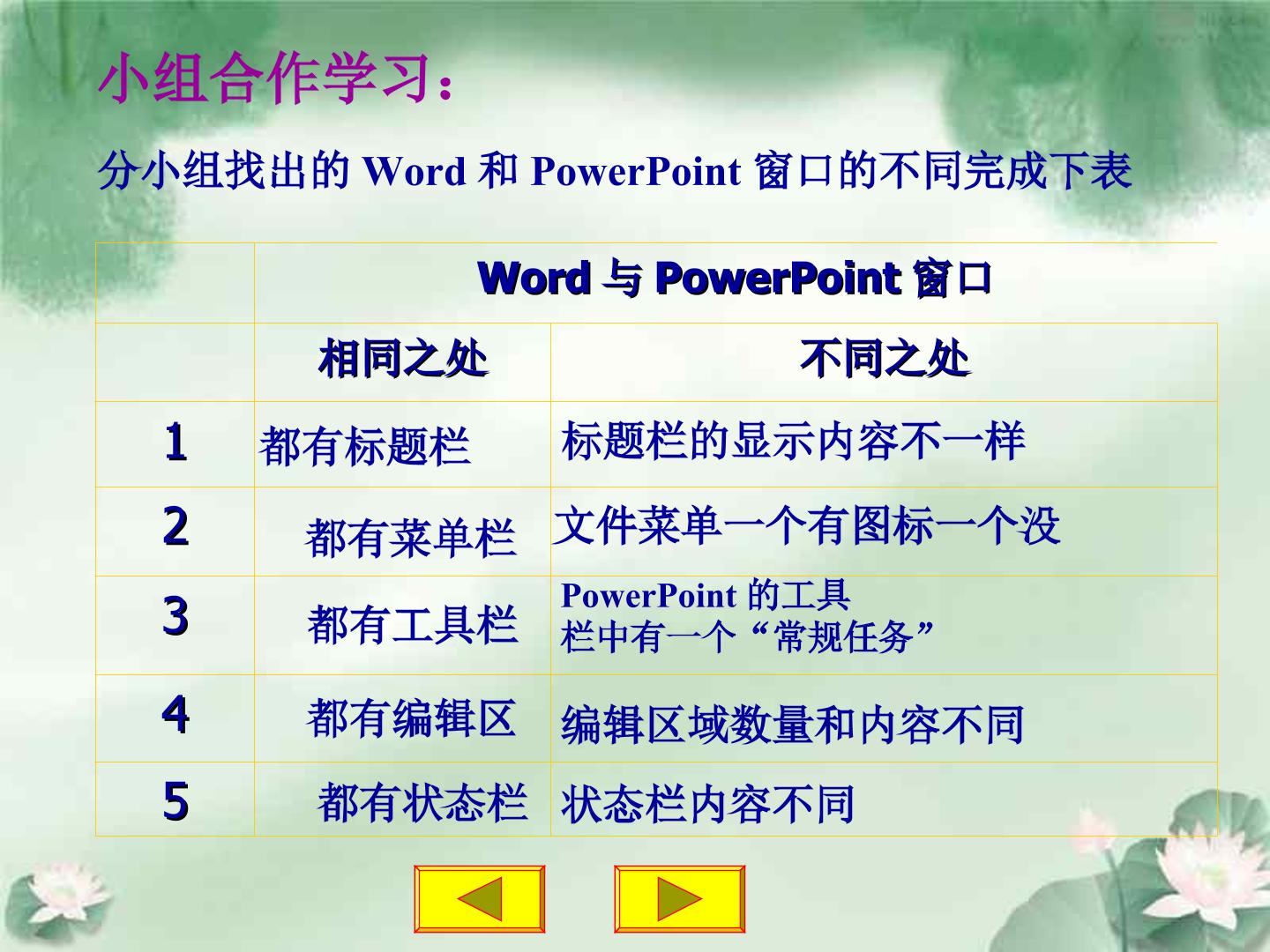 小组合作学习：

分小组找出的Word和PowerPoint窗口的不同完成下表

|  | Word与PowerPoint窗口 |  |
|---|---|---|
|  | 相同之处 | 不同之处 |
| 1 | 都有标题栏 | 标题栏的显示内容不一样 |
| 2 | 都有菜单栏 | 文件菜单一个有图标一个没 |
| 3 | 都有工具栏 | PowerPoint的工具栏中有一个“常规任务” |
| 4 | 都有编辑区 | 编辑区域数量和内容不同 |
| 5 | 都有状态栏 | 状态栏内容不同 |